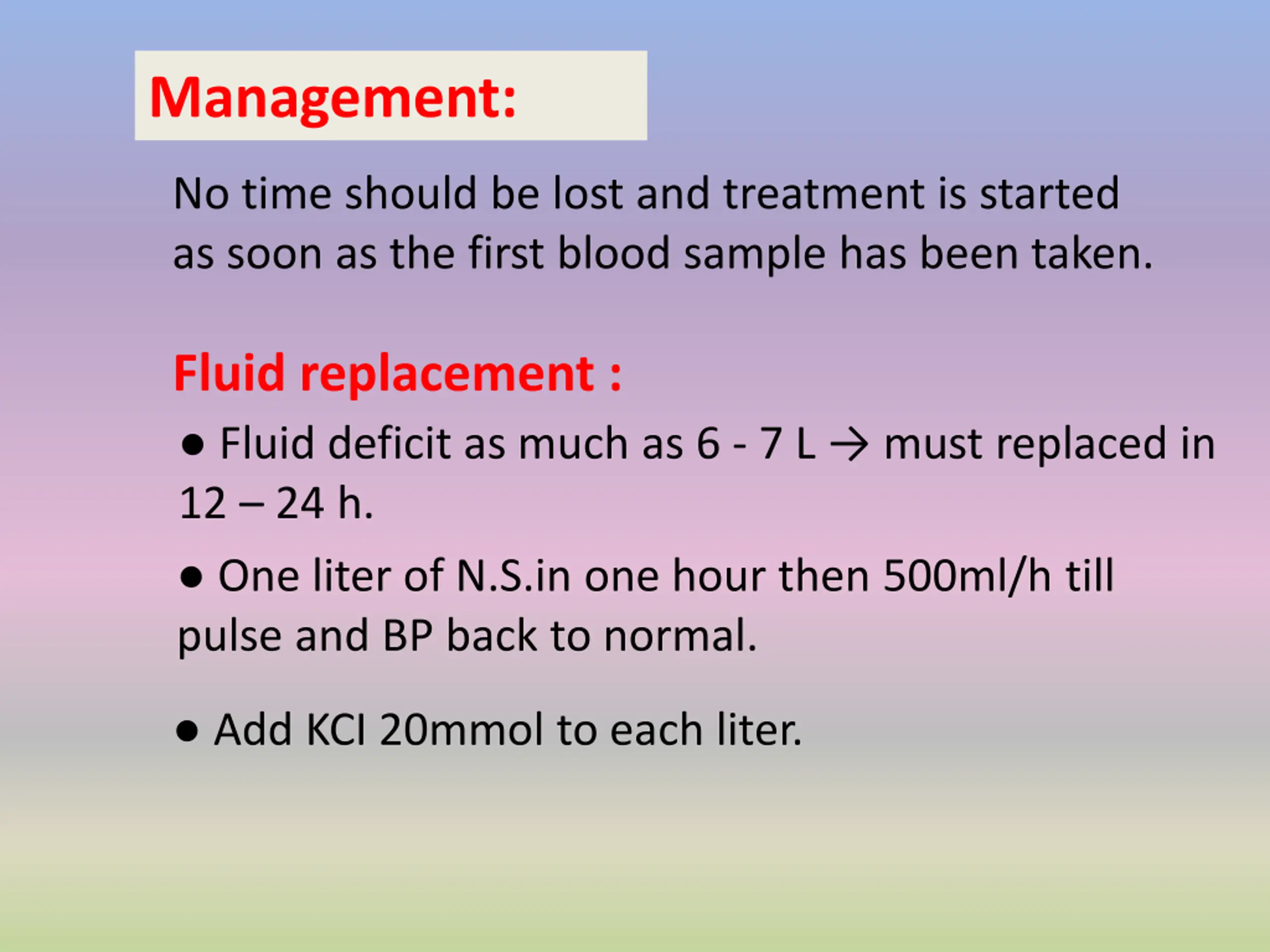 Management:

No time should be lost and treatment is started as soon as the first blood sample has been taken.

Fluid replacement :

● Fluid deficit as much as 6 - 7 L → must replaced in 12 – 24 h.

● One liter of N.S.in one hour then 500ml/h till pulse and BP back to normal.

● Add KCl 20mmol to each liter.